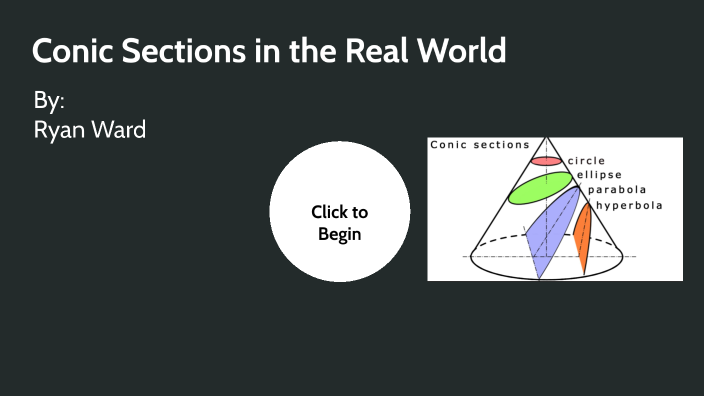 Conic Sections in the Real World

By:
Ryan Ward

Click to Begin

Conic sections
circle
ellipse
parabola
hyperbola